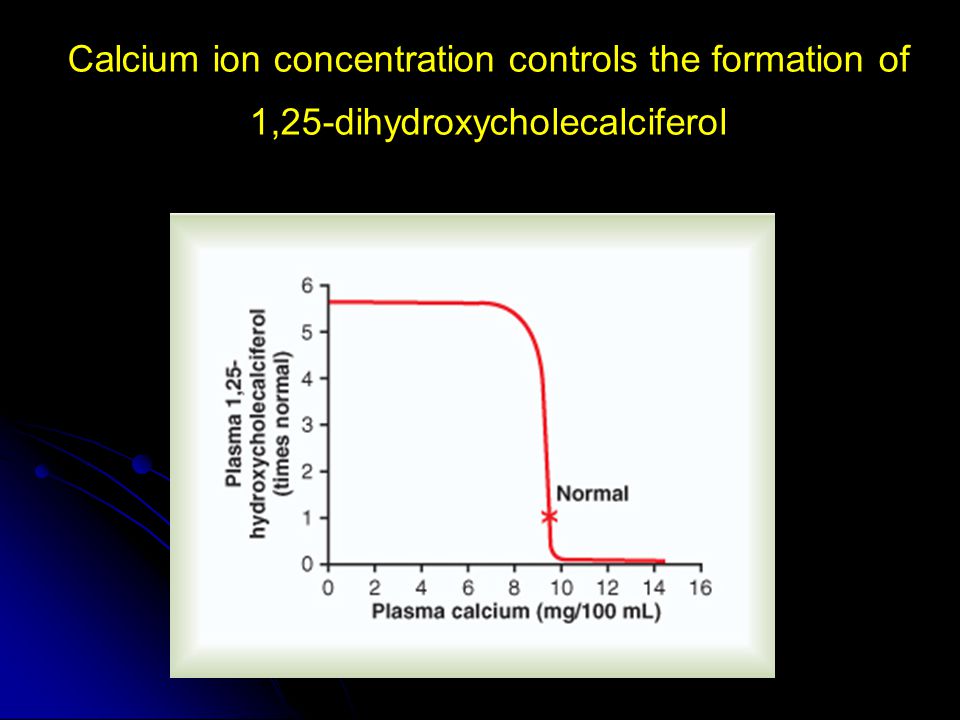 Calcium ion concentration controls the formation of 1,25-dihydroxycholecalciferol

Plasma 1,25-hydroxycholecalciferol (times normal)

6
5
4
3
2
1
0

Normal

0 2 4 6 8 10 12 14 16

Plasma calcium (mg/100 mL)